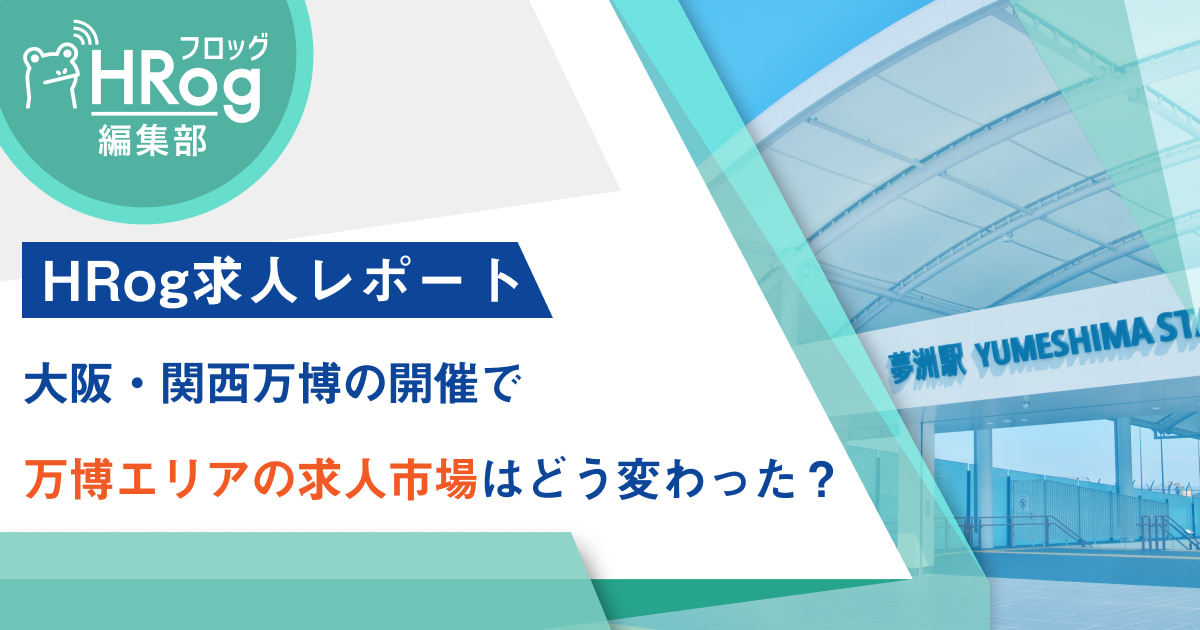 フロッグ
HRog
編集部

HRog求人レポート

大阪・関西万博の開催で

万博エリアの求人市場はどう変わった？

夢洲駅 YUMESHIMA STA